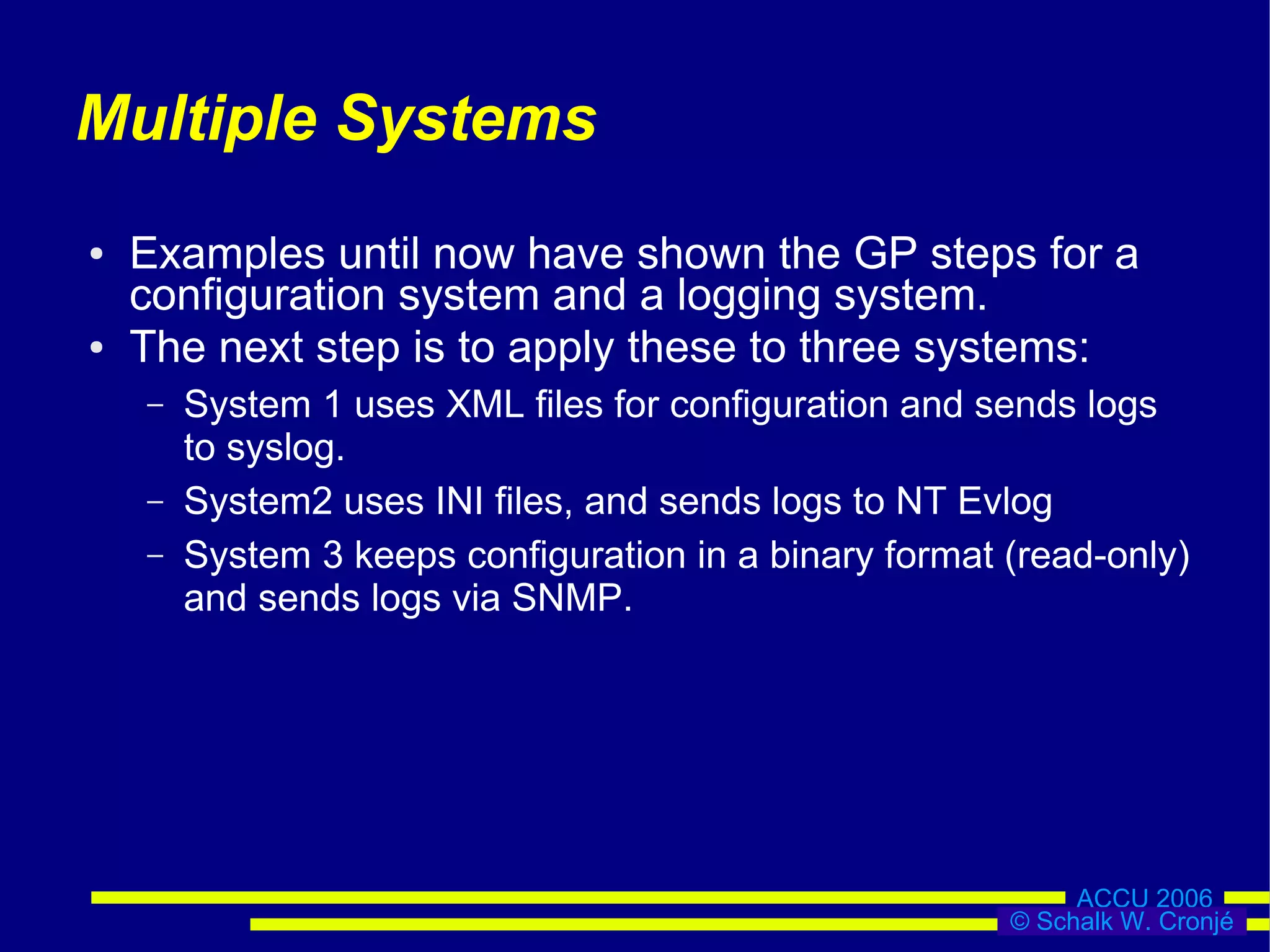 Multiple Systems

• Examples until now have shown the GP steps for a configuration system and a logging system.
• The next step is to apply these to three systems:
– System 1 uses XML files for configuration and sends logs to syslog.
– System2 uses INI files, and sends logs to NT Evlog
– System 3 keeps configuration in a binary format (read-only) and sends logs via SNMP.

ACCU 2006
© Schalk W. Cronjé